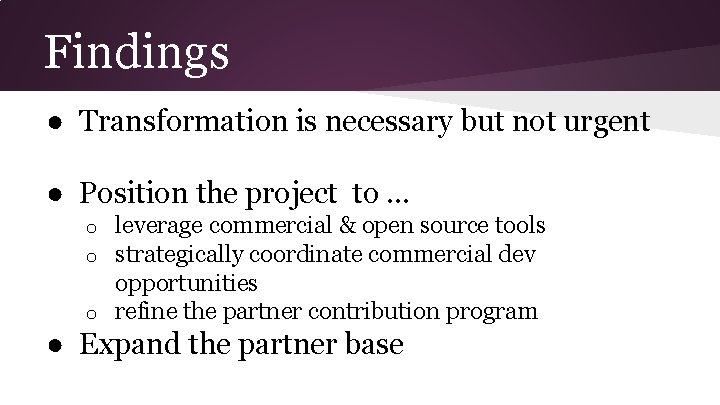 Findings

● Transformation is necessary but not urgent

● Position the project to ...
  ○ leverage commercial & open source tools
  ○ strategically coordinate commercial dev opportunities
  ○ refine the partner contribution program

● Expand the partner base